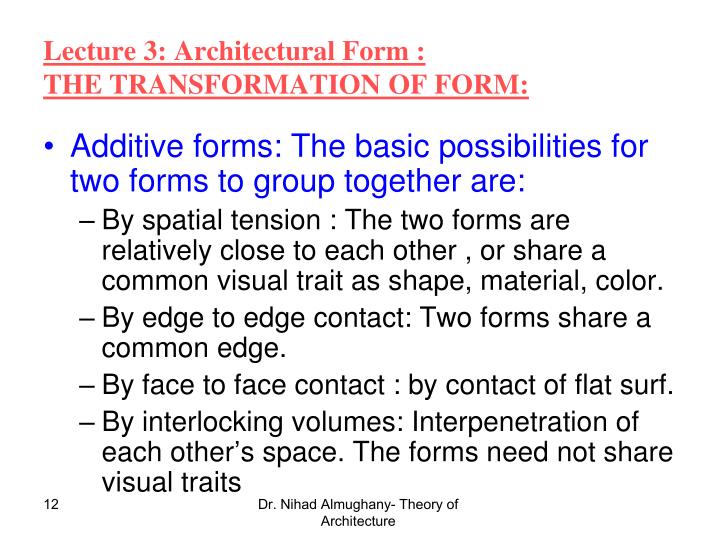 Lecture 3: Architectural Form :
THE TRANSFORMATION OF FORM:

• Additive forms: The basic possibilities for two forms to group together are:
– By spatial tension : The two forms are relatively close to each other , or share a common visual trait as shape, material, color.
– By edge to edge contact: Two forms share a common edge.
– By face to face contact : by contact of flat surf.
– By interlocking volumes: Interpenetration of each other's space. The forms need not share visual traits

12

Dr. Nihad Almughany- Theory of Architecture